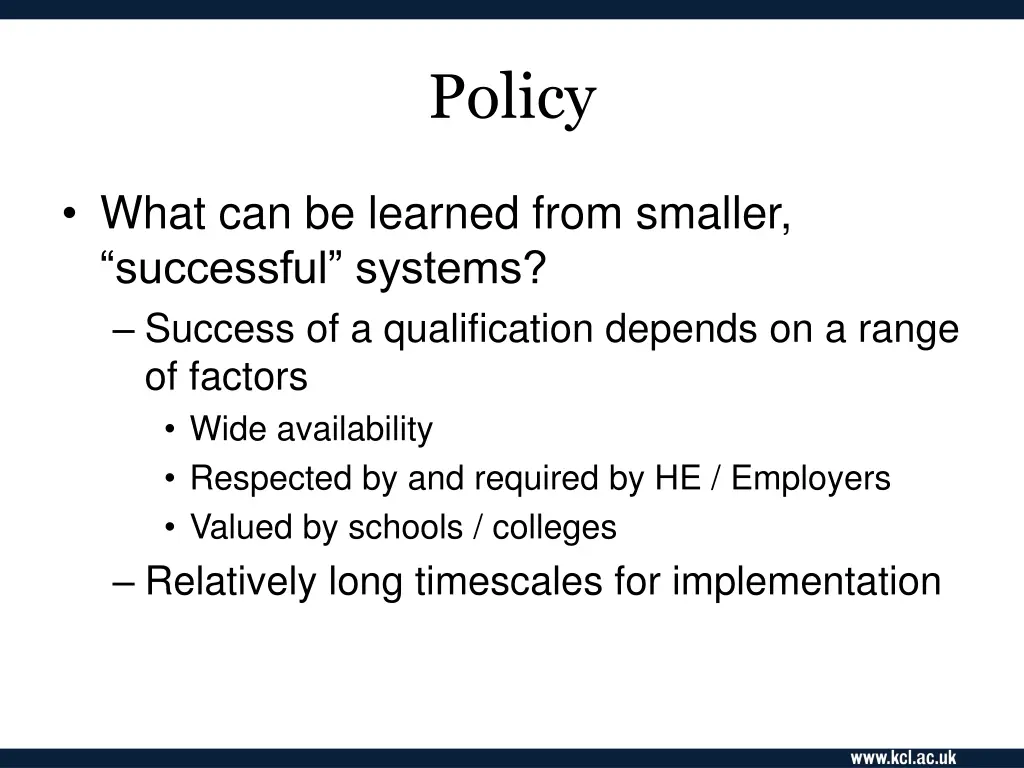 Policy

• What can be learned from smaller, “successful” systems?
– Success of a qualification depends on a range of factors
• Wide availability
• Respected by and required by HE / Employers
• Valued by schools / colleges
– Relatively long timescales for implementation

www.kcl.ac.uk